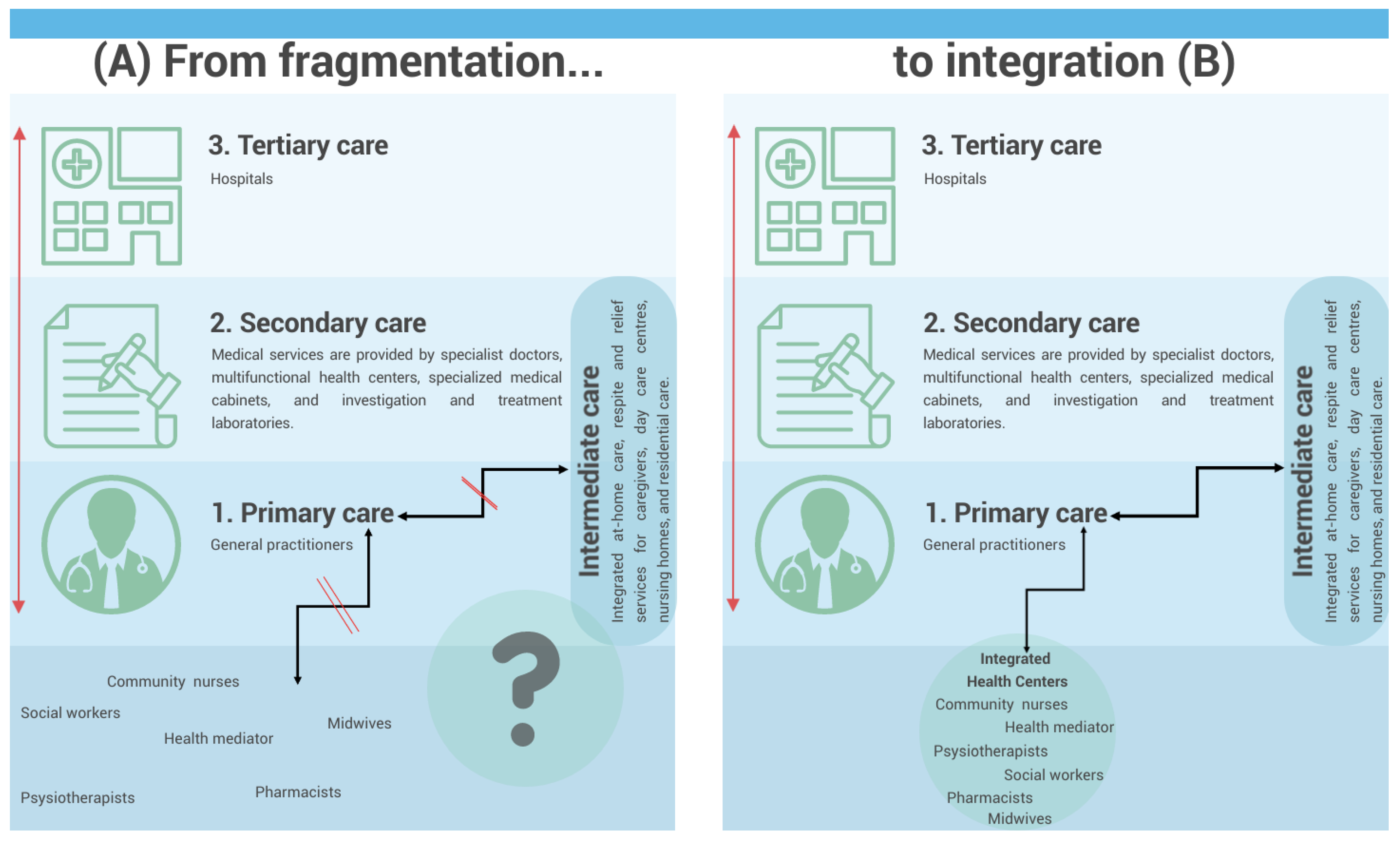 (A) From fragmentation...

3. Tertiary care

Hospitals

2. Secondary care

Medical services are provided by specialist doctors, multifunctional health centers, specialized medical cabinets, and investigation and treatment laboratories.

1. Primary care

General practitioners

Intermediate care

Integrated at-home care, respite and relief services for caregivers, day care centres, nursing homes, and residential care.

Community nurses

Social workers

Health mediator

Midwives

Psysiotherapists

Pharmacists

?

to integration (B)

3. Tertiary care

Hospitals

2. Secondary care

Medical services are provided by specialist doctors, multifunctional health centers, specialized medical cabinets, and investigation and treatment laboratories.

1. Primary care

General practitioners

Intermediate care

Integrated at-home care, respite and relief services for caregivers, day care centres, nursing homes, and residential care.

Integrated Health Centers

Community nurses

Health mediator

Psysiotherapists

Social workers

Pharmacists

Midwives